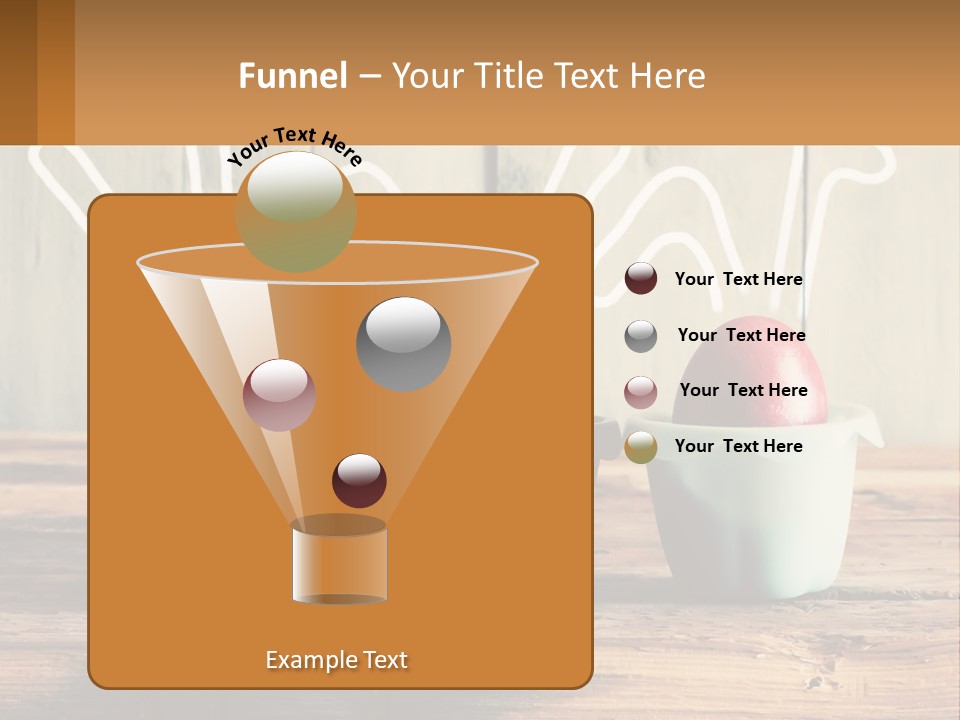 Funnel – Your Title Text Here

Your Text Here

Your Text Here

Your Text Here

Your Text Here

Your Text Here

Example Text